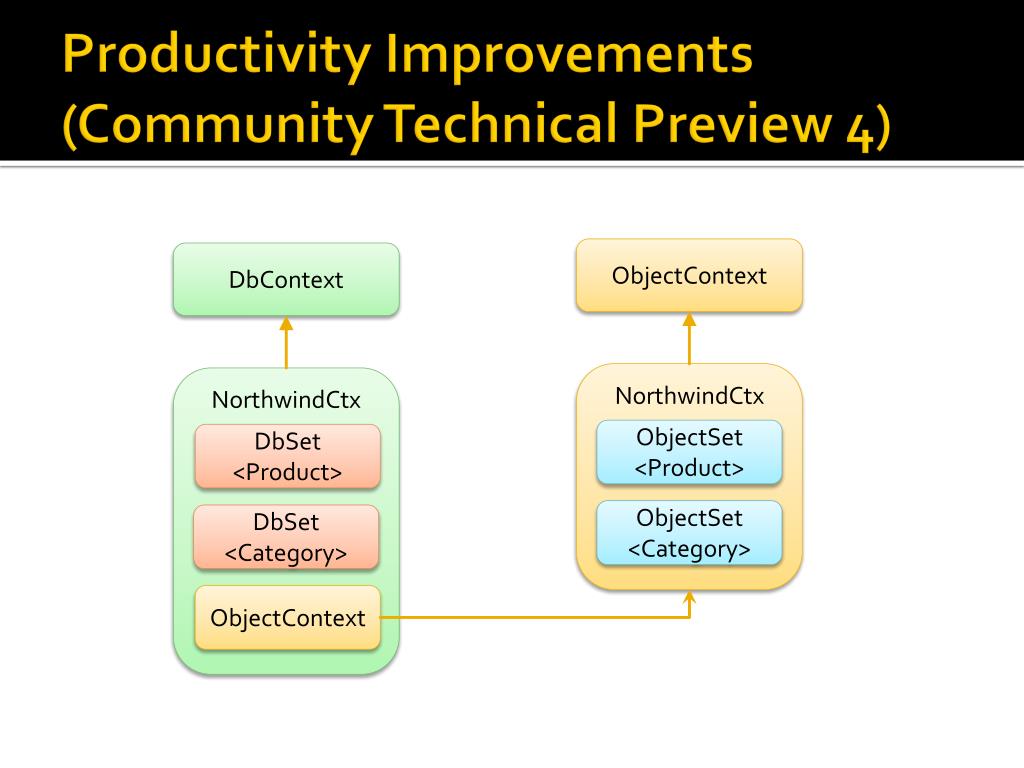 Productivity Improvements (Community Technical Preview 4)

DbContext

NorthwindCtx

DbSet <Product>

DbSet <Category>

ObjectContext

ObjectContext

NorthwindCtx

ObjectSet <Product>

ObjectSet <Category>